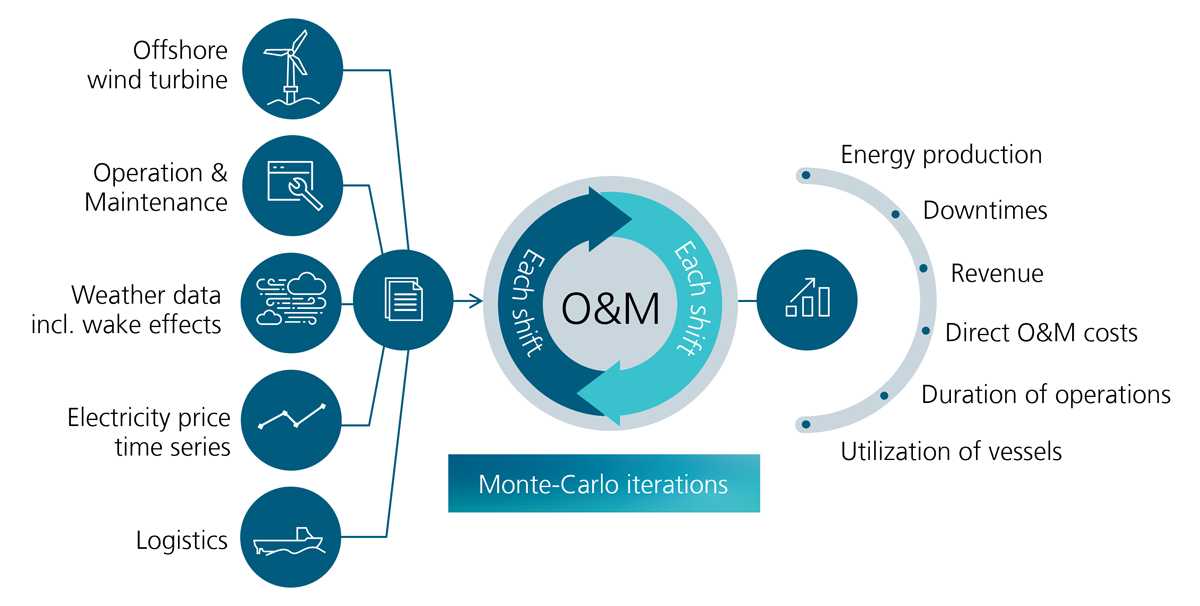 Offshore wind turbine

Operation & Maintenance

Weather data incl. wake effects

Electricity price time series

Logistics

Each shift

O&M

Each shift

Monte-Carlo iterations

Energy production

Downtimes

Revenue

Direct O&M costs

Duration of operations

Utilization of vessels